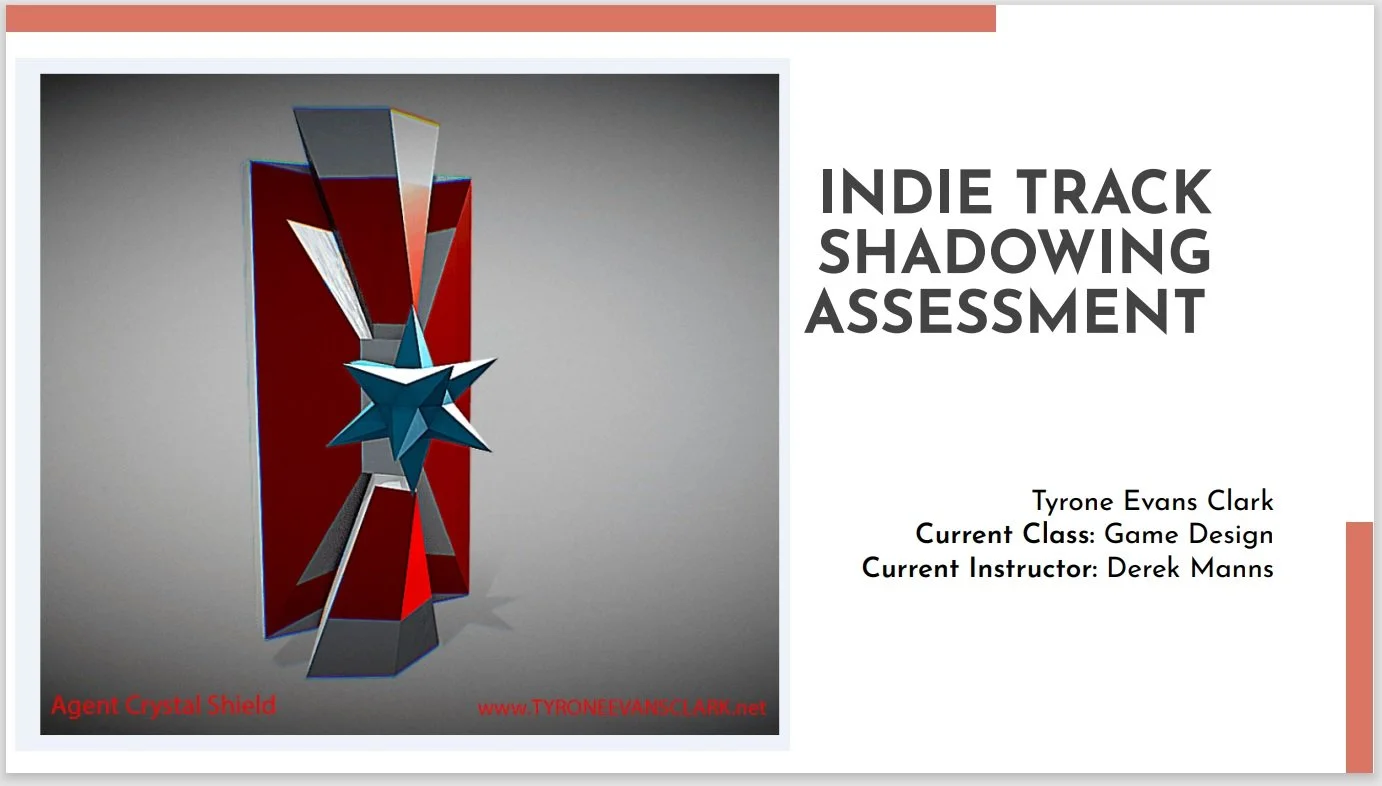 Agent Crystal Shield

www.TYRONEEVANSCLARK.net

INDIE TRACK SHADOWING ASSESSMENT

Tyrone Evans Clark
Current Class: Game Design
Current Instructor: Derek Manns